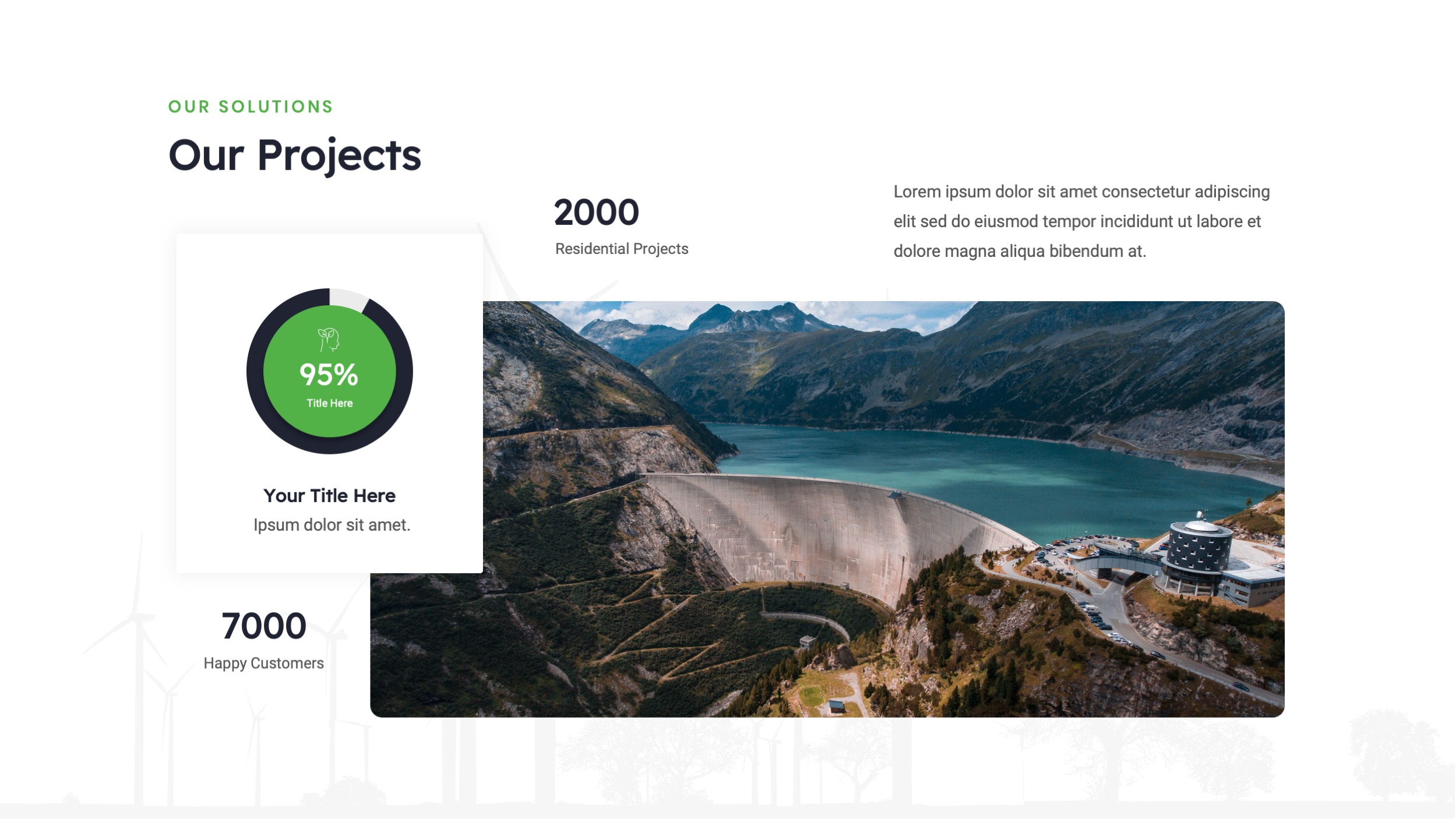 OUR SOLUTIONS

Our Projects

2000
Residential Projects

Lorem ipsum dolor sit amet consectetur adipiscing elit sed do eiusmod tempor incididunt ut labore et dolore magna aliqua bibendum at.

95%
Title Here

Your Title Here
Ipsum dolor sit amet.

7000
Happy Customers